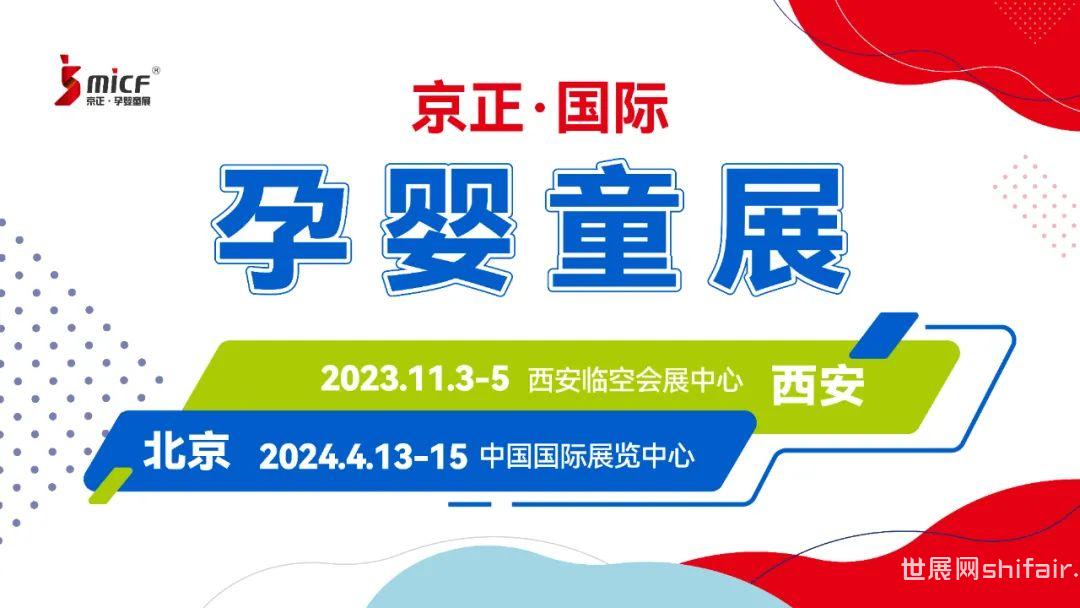 micf®
京正·孕婴童展

京正·国际

孕婴童展

2023.11.3-5 西安临空会展中心 西安

北京 2024.4.13-15 中国国际展览中心

世展网shifair.